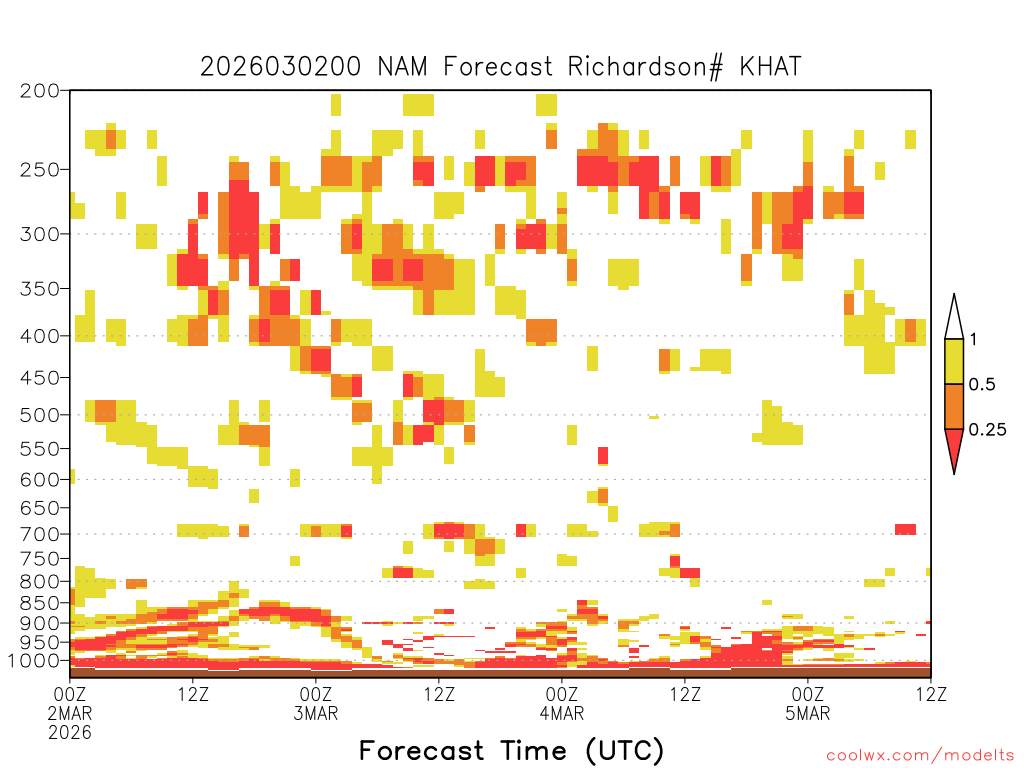 2026030200 NAM Forecast Richardson# KHAT

200
250
300
350
400
450
500
550
600
650
700
750
800
850
900
950
1000

1
0.5
0.25

00Z 2MAR 2026
12Z
00Z 3MAR
12Z
00Z 4MAR
12Z
00Z 5MAR
12Z

Forecast Time (UTC)

coolwx.com/modelts